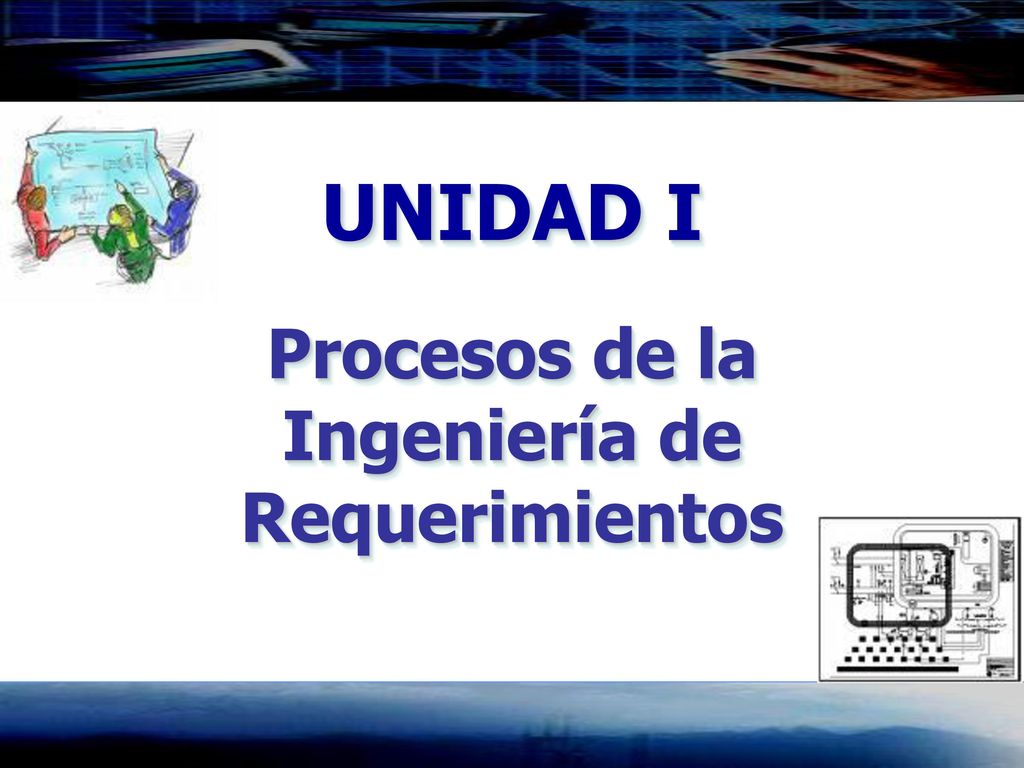 UNIDAD I

Procesos de la Ingeniería de Requerimientos